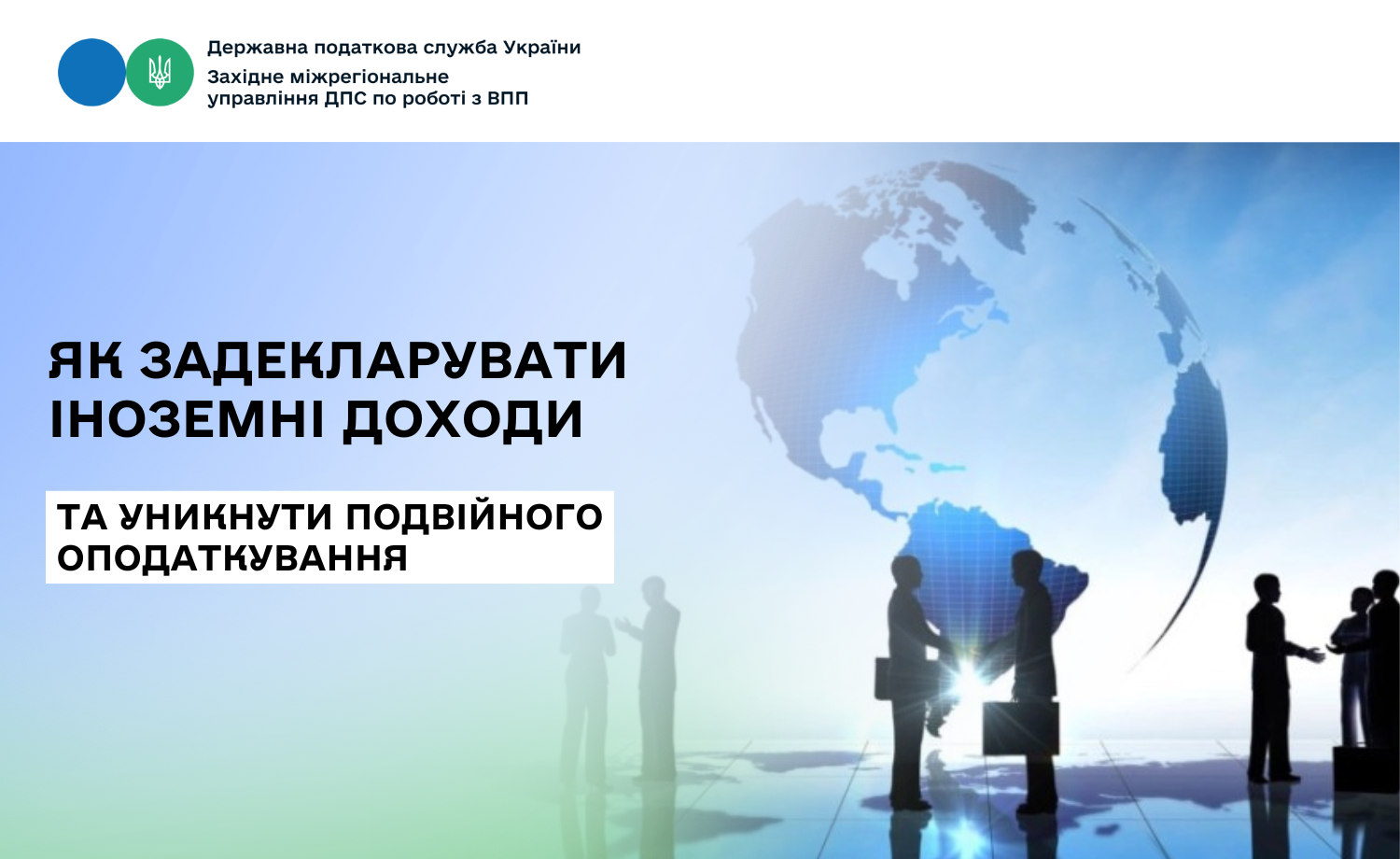 Державна податкова служба України
Західне міжрегіональне управління ДПС по роботі з ВПП

ЯК ЗАДЕКЛАРУВАТИ ІНОЗЕМНІ ДОХОДИ

ТА УНИКНУТИ ПОДВІЙНОГО ОПОДАТКУВАННЯ